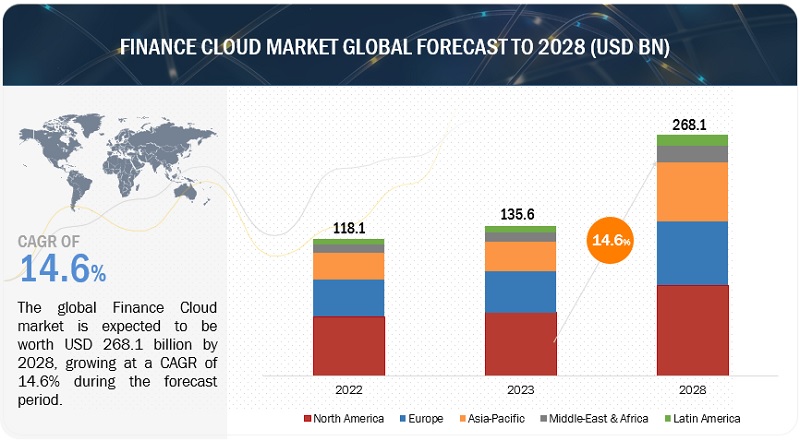 FINANCE CLOUD MARKET GLOBAL FORECAST TO 2028 (USD BN)

CAGR OF
14.6%

The global Finance Cloud market is expected to be worth USD 268.1 billion by 2028, growing at a CAGR of 14.6% during the forecast period.

118.1
135.6
268.1
14.6%

2022
2023
2028

North America
Europe
Asia-Pacific
Middle-East & Africa
Latin America